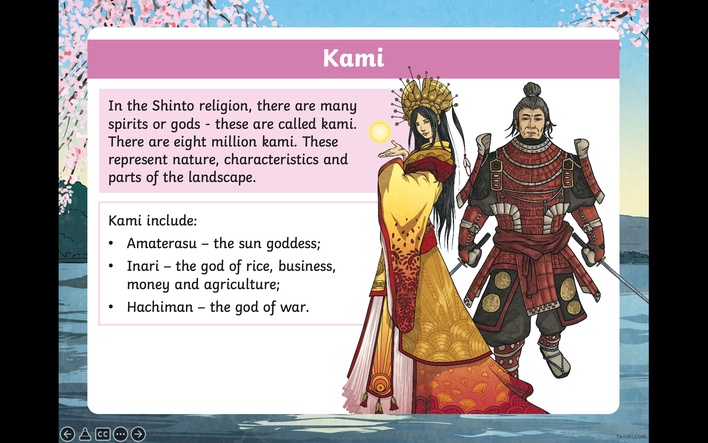 Kami

In the Shinto religion, there are many spirits or gods - these are called kami. There are eight million kami. These represent nature, characteristics and parts of the landscape.

Kami include:
• Amaterasu – the sun goddess;
• Inari – the god of rice, business, money and agriculture;
• Hachiman – the god of war.

CC

twinkl.com